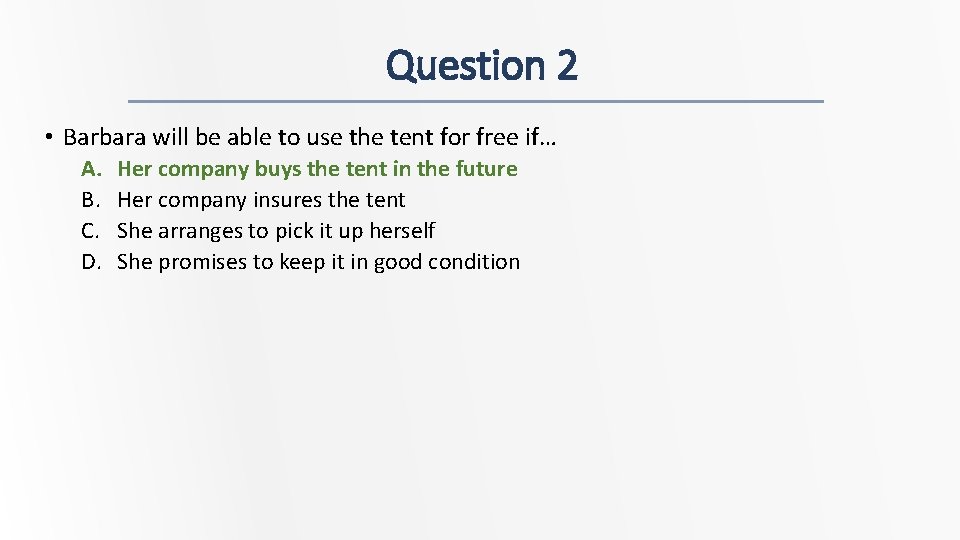 Question 2

• Barbara will be able to use the tent for free if…

A. Her company buys the tent in the future
B. Her company insures the tent
C. She arranges to pick it up herself
D. She promises to keep it in good condition